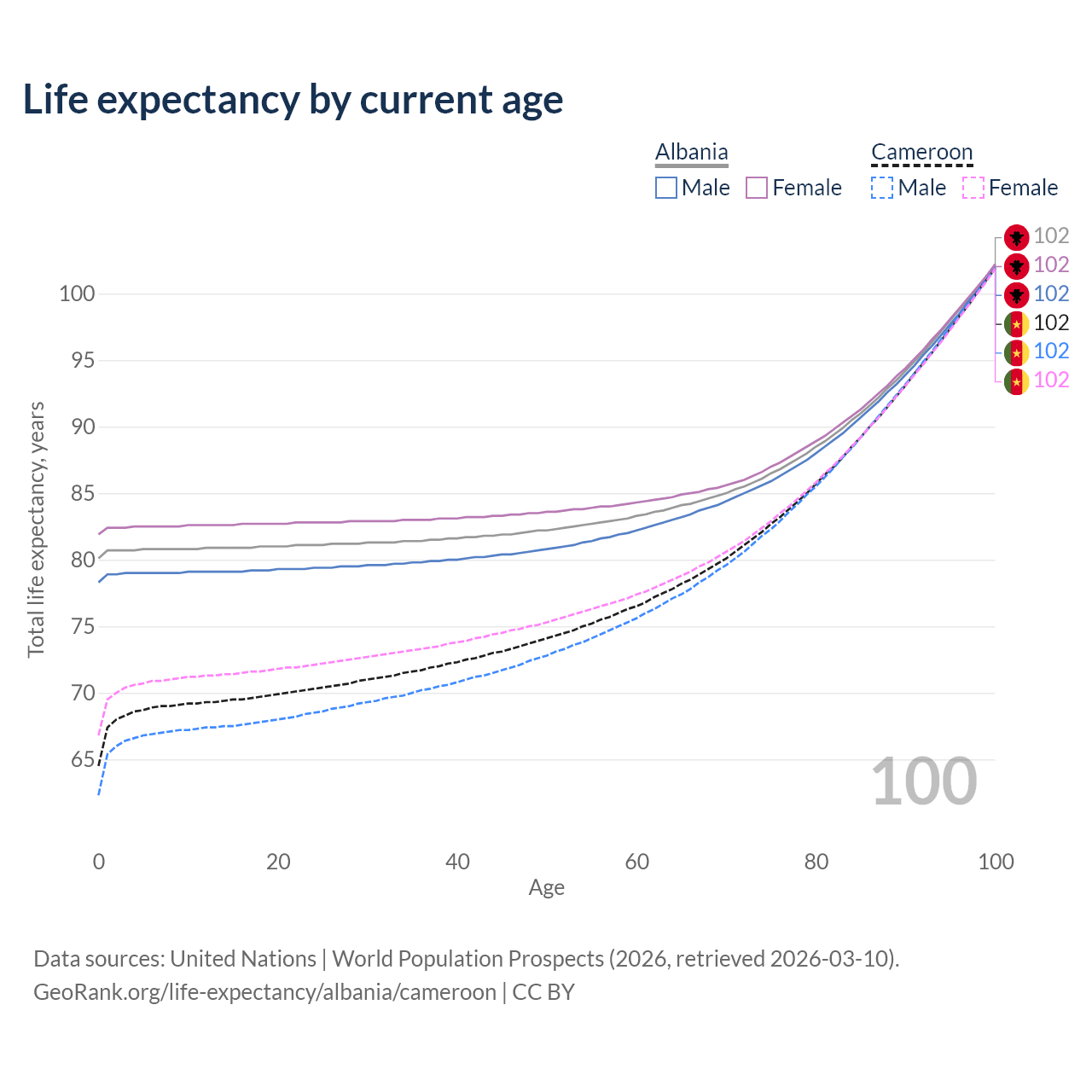 Life expectancy by current age

Albania
Male Female

Cameroon
Male Female

102
102
102
102
102
102

100
95
90
85
80
75
70
65

Total life expectancy, years

100

0
20
40
60
80
100

Age

Data sources: United Nations | World Population Prospects (2026, retrieved 2026-03-10).
GeoRank.org/life-expectancy/albania/cameroon | CC BY